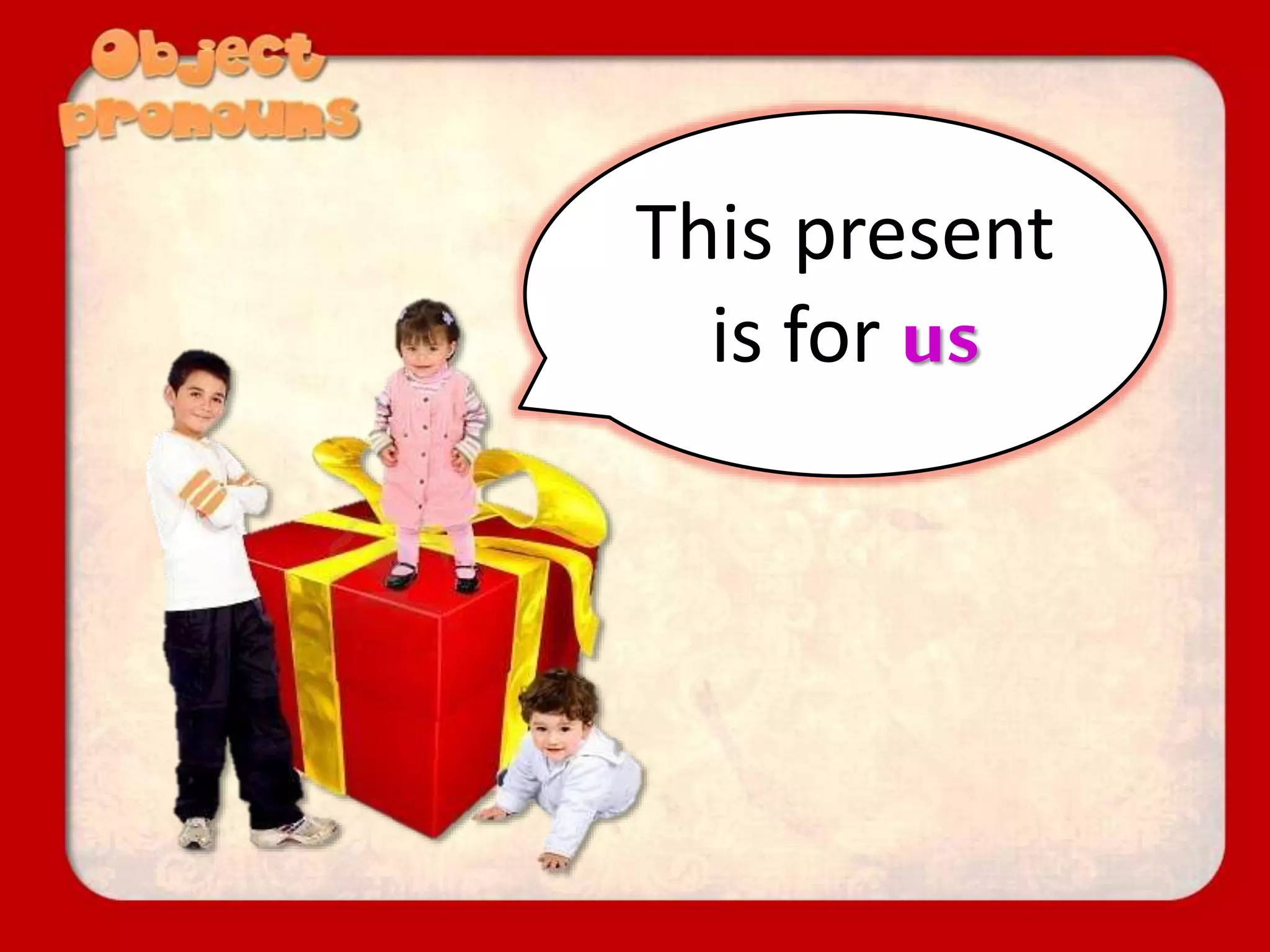 Object pronouns

This present is for us